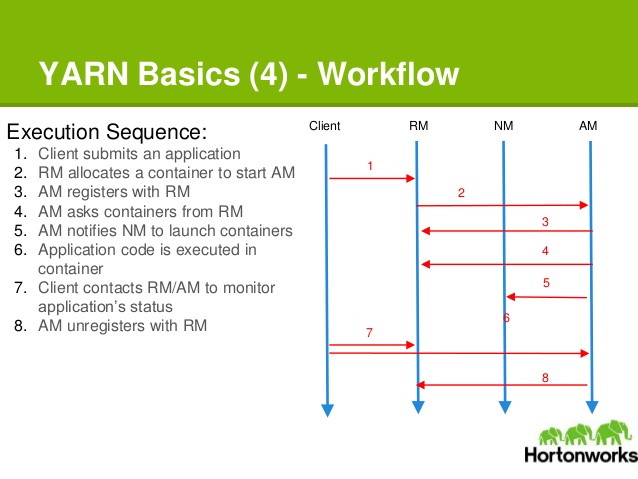 YARN Basics (4) - Workflow

Execution Sequence:
1. Client submits an application
2. RM allocates a container to start AM
3. AM registers with RM
4. AM asks containers from RM
5. AM notifies NM to launch containers
6. Application code is executed in container
7. Client contacts RM/AM to monitor application's status
8. AM unregisters with RM

Client
RM
NM
AM
1
2
3
4
5
6
7
8

Hortonworks